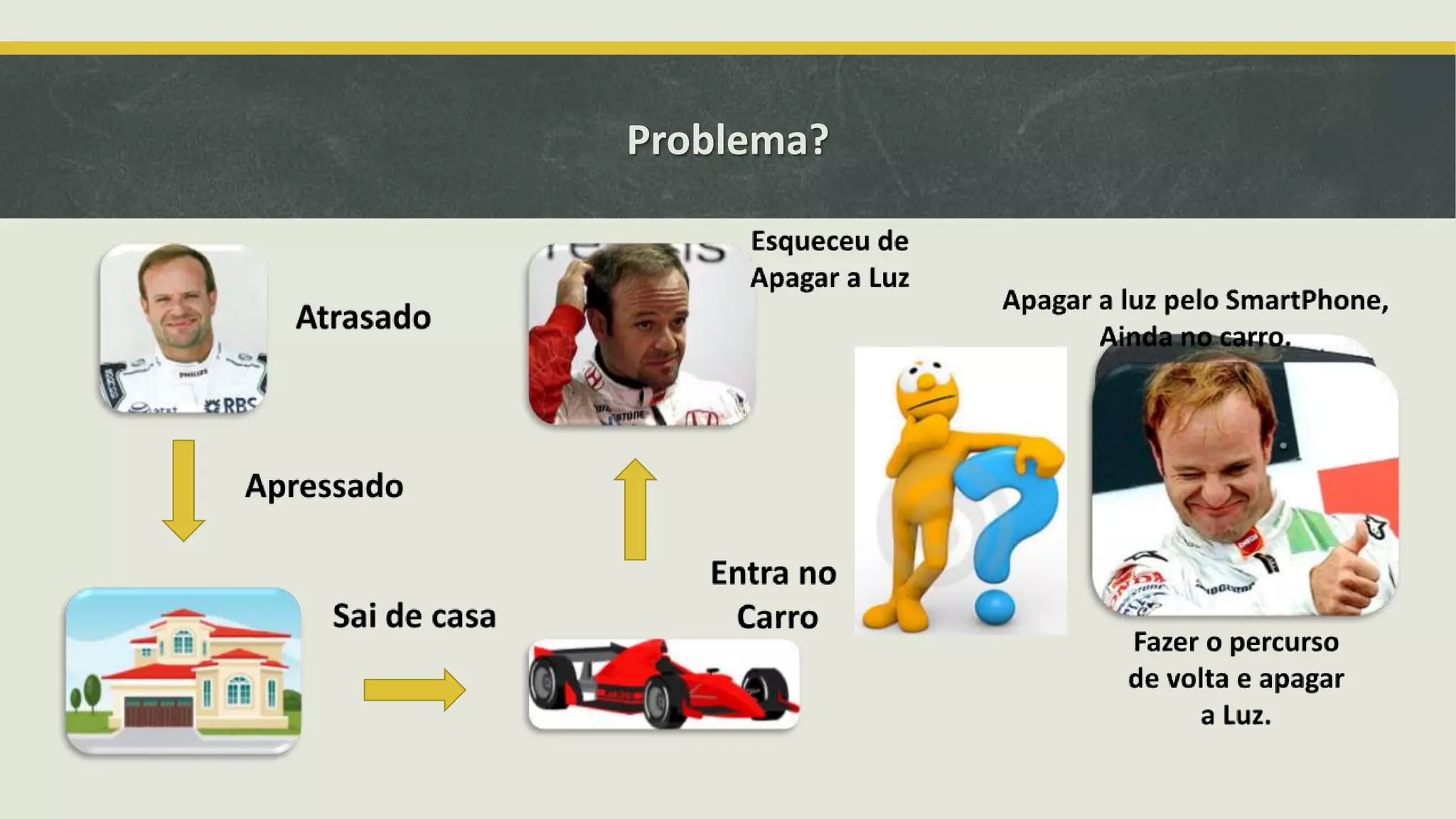 Problema?

Atrasado

Apressado

Sai de casa

Entra no Carro

Esqueceu de Apagar a Luz

Apagar a luz pelo SmartPhone, Ainda no carro.

Fazer o percurso de volta e apagar a Luz.